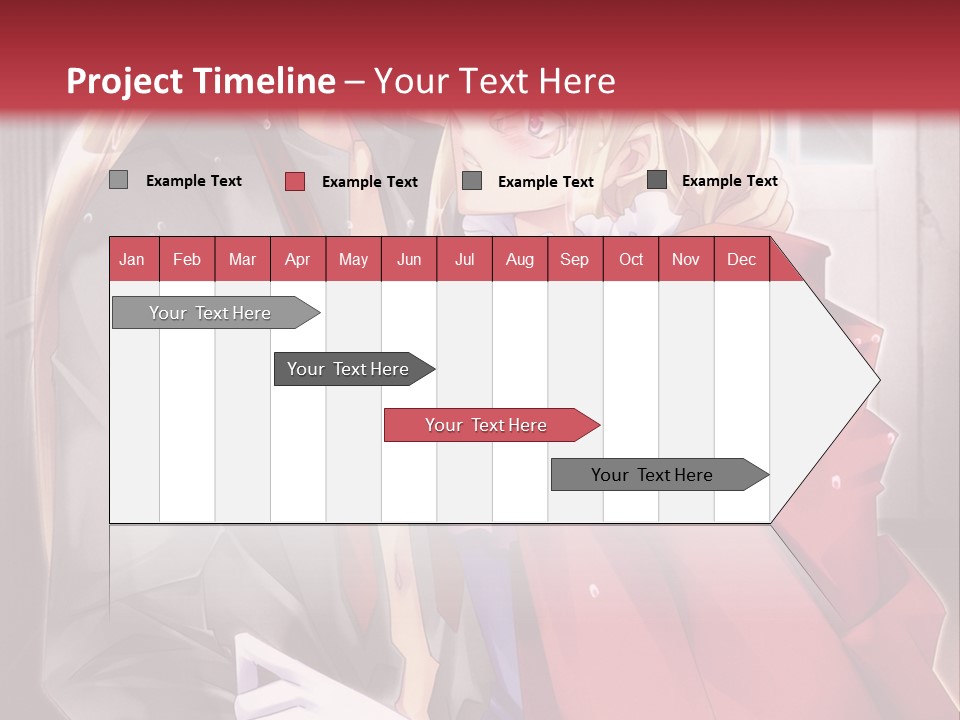 Project Timeline – Your Text Here

Example Text
Example Text
Example Text
Example Text

| Jan | Feb | Mar | Apr | May | Jun | Jul | Aug | Sep | Oct | Nov | Dec |
|---|---|---|---|---|---|---|---|---|---|---|---|

Your Text Here
Your Text Here
Your Text Here
Your Text Here